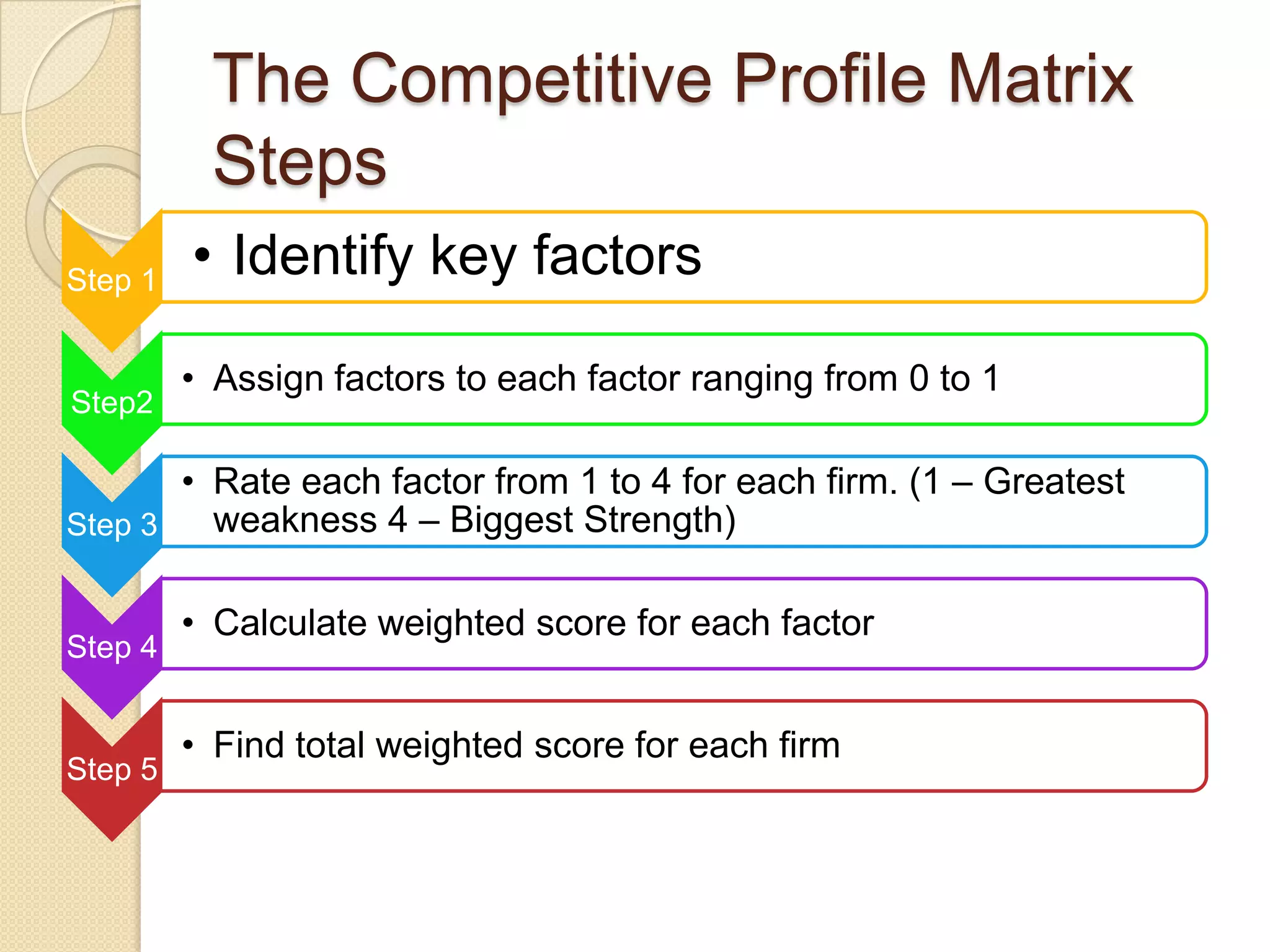 The Competitive Profile Matrix Steps

Step 1

• Identify key factors

Step2

• Assign factors to each factor ranging from 0 to 1

Step 3

• Rate each factor from 1 to 4 for each firm. (1 – Greatest weakness 4 – Biggest Strength)

Step 4

• Calculate weighted score for each factor

Step 5

• Find total weighted score for each firm